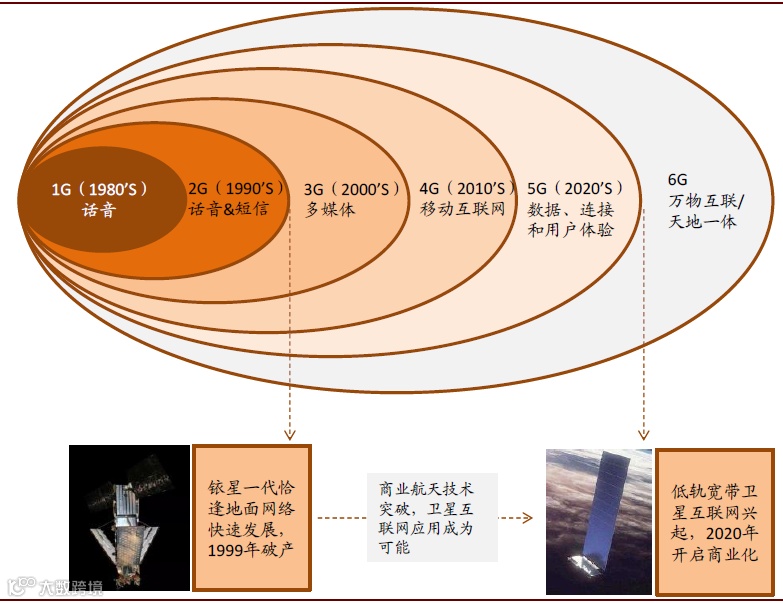 1G（1980'S）
话音

2G（1990'S）
话音&短信

3G（2000'S）
多媒体

4G（2010'S）
移动互联网

5G（2020'S）
数据、连接和用户体验

6G
万物互联/天地一体

铱星一代恰逢地面网络快速发展，1999年破产

商业航天技术突破，卫星互联网应用成为可能

低轨宽带卫星互联网兴起，2020年开启商业化

大数跨境